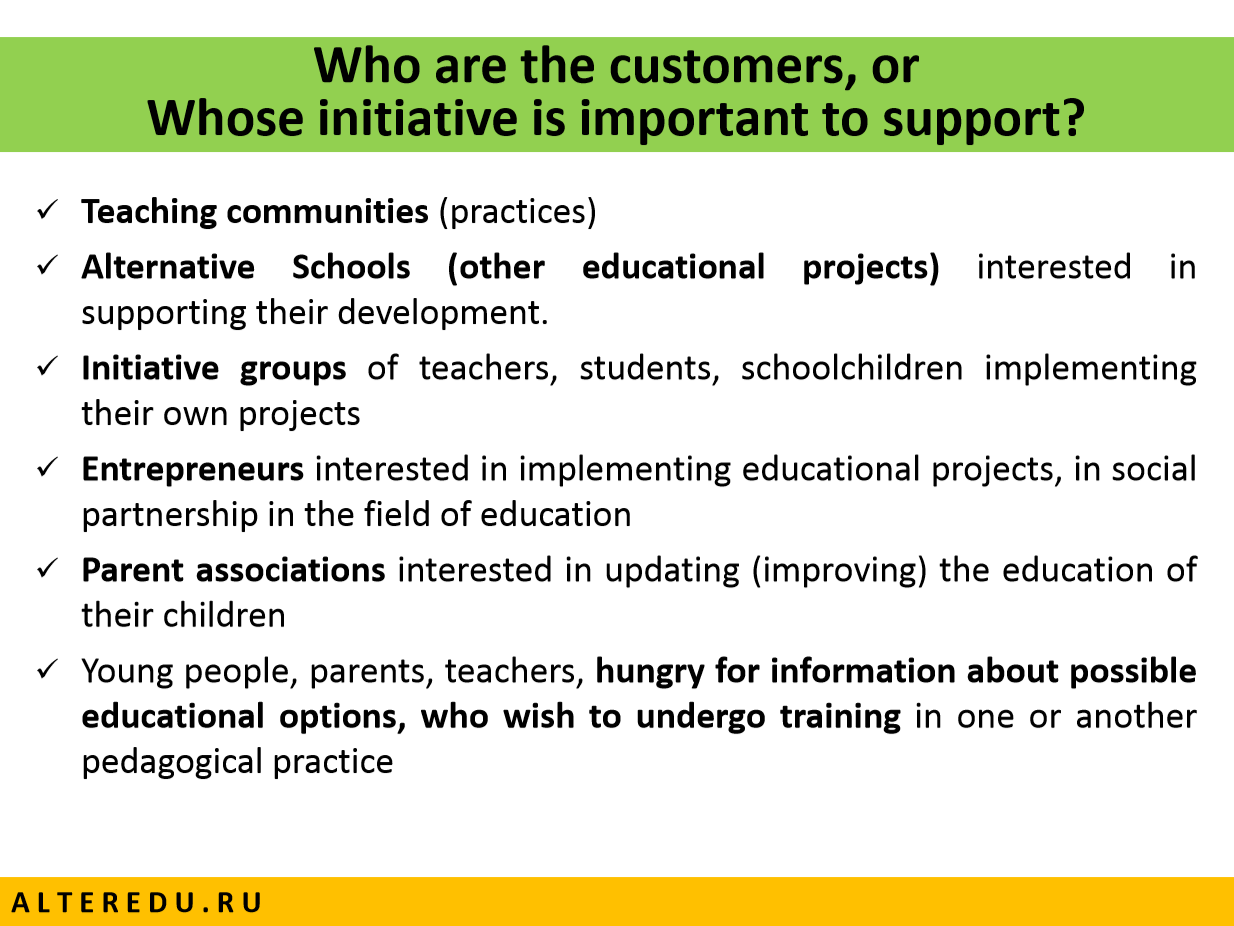 Who are the customers, or
Whose initiative is important to support?

✓ Teaching communities (practices)

✓ Alternative Schools (other educational projects) interested in supporting their development.

✓ Initiative groups of teachers, students, schoolchildren implementing their own projects

✓ Entrepreneurs interested in implementing educational projects, in social partnership in the field of education

✓ Parent associations interested in updating (improving) the education of their children

✓ Young people, parents, teachers, hungry for information about possible educational options, who wish to undergo training in one or another pedagogical practice

ALTEREDU.RU